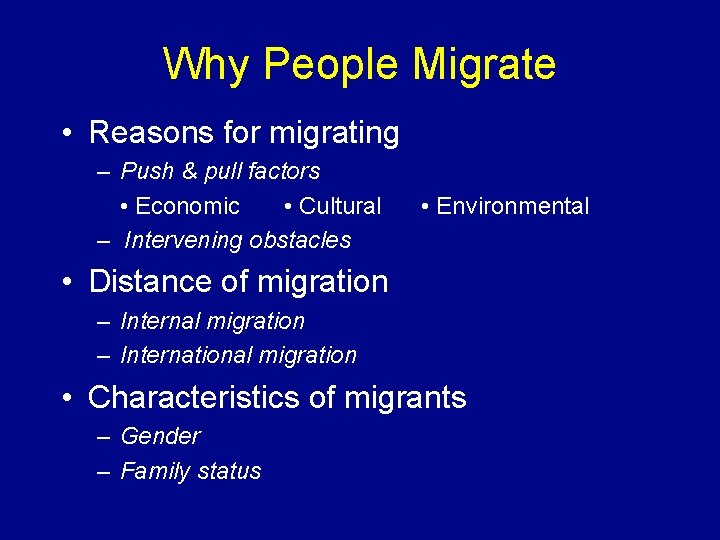 Why People Migrate

• Reasons for migrating
– Push & pull factors
• Economic • Cultural • Environmental
– Intervening obstacles

• Distance of migration
– Internal migration
– International migration

• Characteristics of migrants
– Gender
– Family status